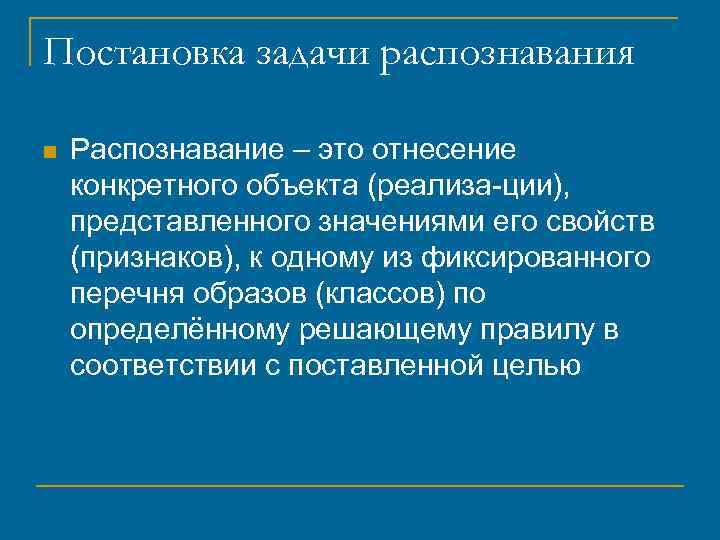 Постановка задачи распознавания

Распознавание – это отнесение конкретного объекта (реализа-ции), представленного значениями его свойств (признаков), к одному из фиксированного перечня образов (классов) по определённому решающему правилу в соответствии с поставленной целью